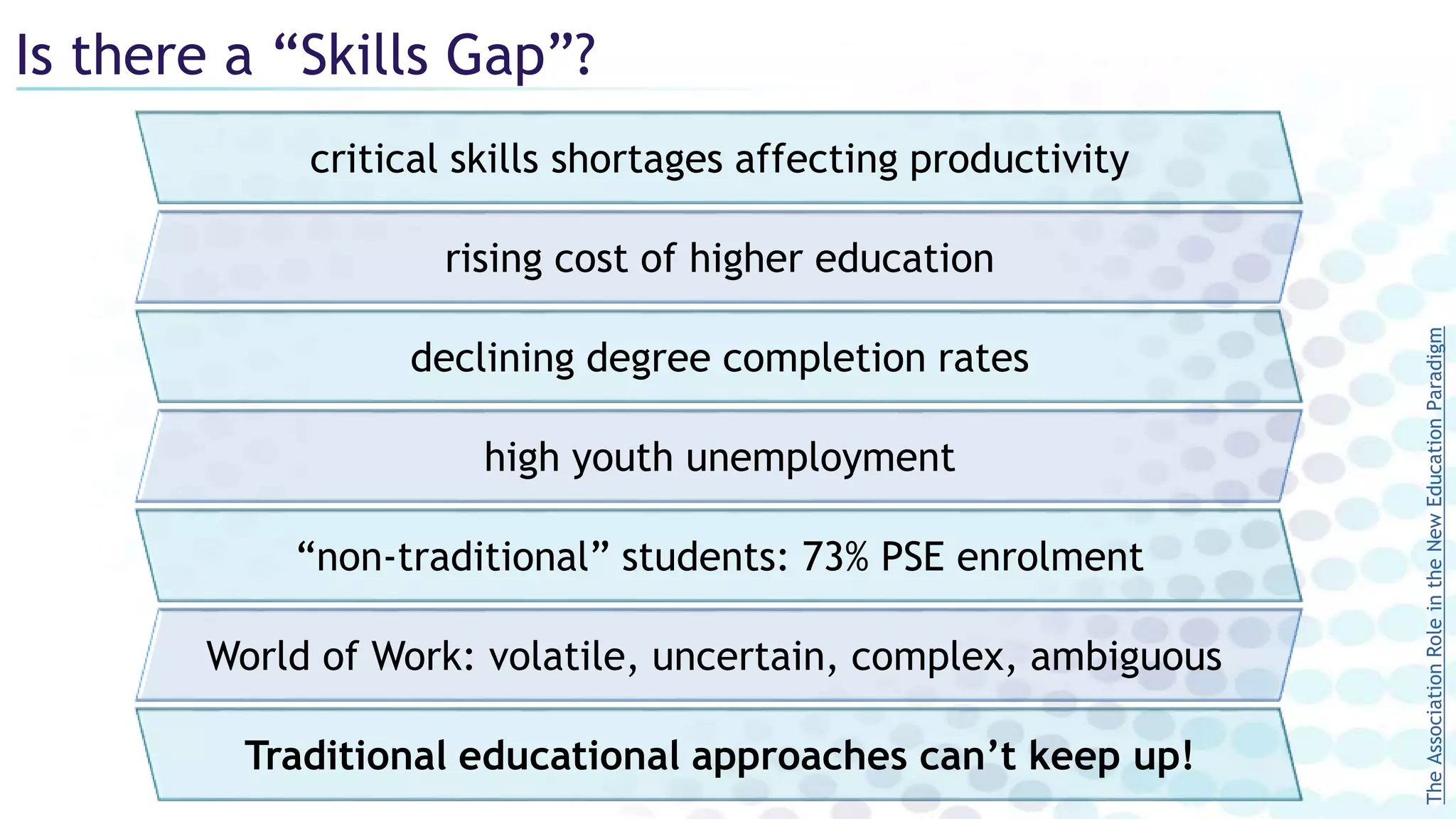 Is there a “Skills Gap”?

critical skills shortages affecting productivity

rising cost of higher education

declining degree completion rates

high youth unemployment

“non-traditional” students: 73% PSE enrolment

World of Work: volatile, uncertain, complex, ambiguous

Traditional educational approaches can’t keep up!

The Association Role in the New Education Paradigm